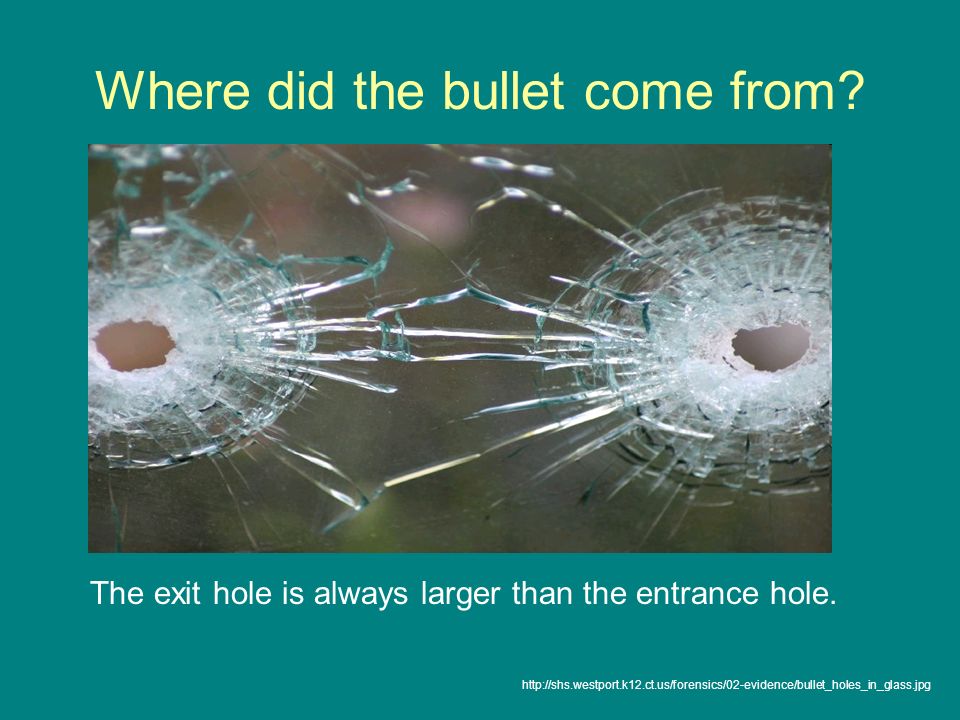 Where did the bullet come from?

The exit hole is always larger than the entrance hole.

http://shs.westport.k12.ct.us/forensics/02-evidence/bullet_holes_in_glass.jpg